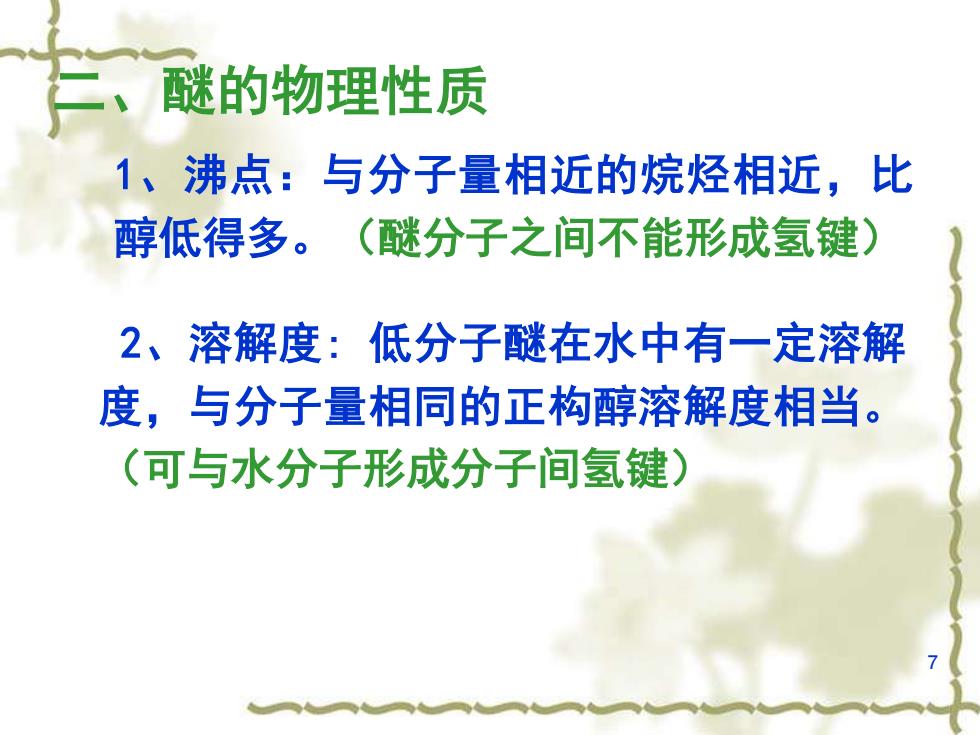 二、醚的物理性质

1、沸点：与分子量相近的烷烃相近，比醇低得多。（醚分子之间不能形成氢键）

2、溶解度: 低分子醚在水中有一定溶解度，与分子量相同的正构醇溶解度相当。（可与水分子形成分子间氢键）

7